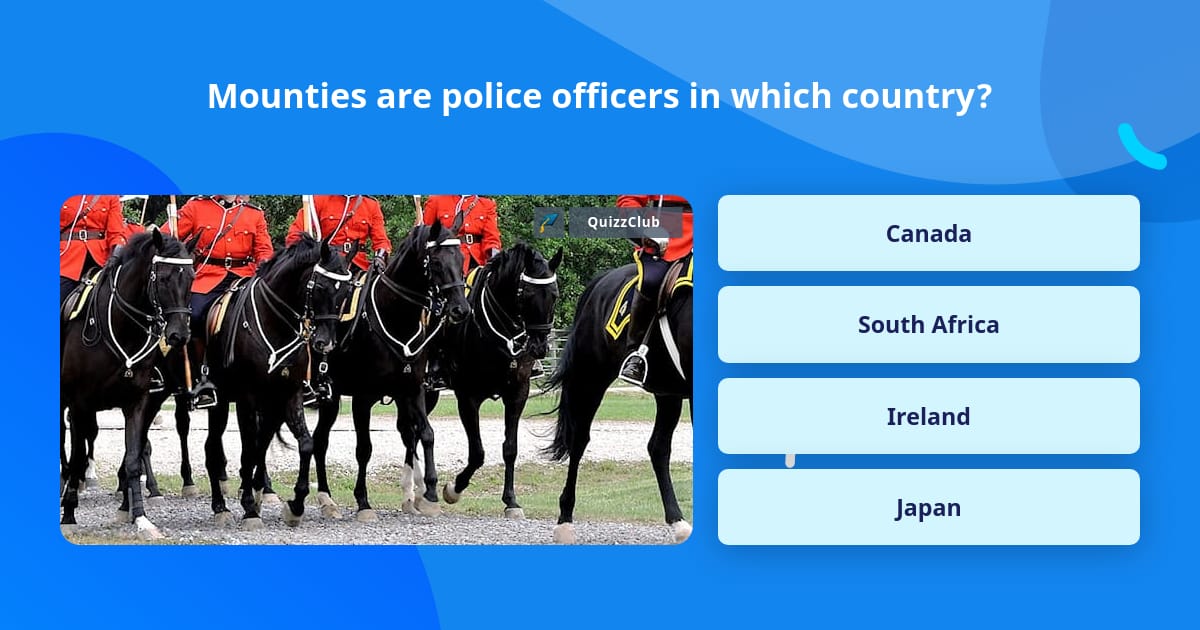 Mounties are police officers in which country?

QuizzClub

Canada

South Africa

Ireland

Japan